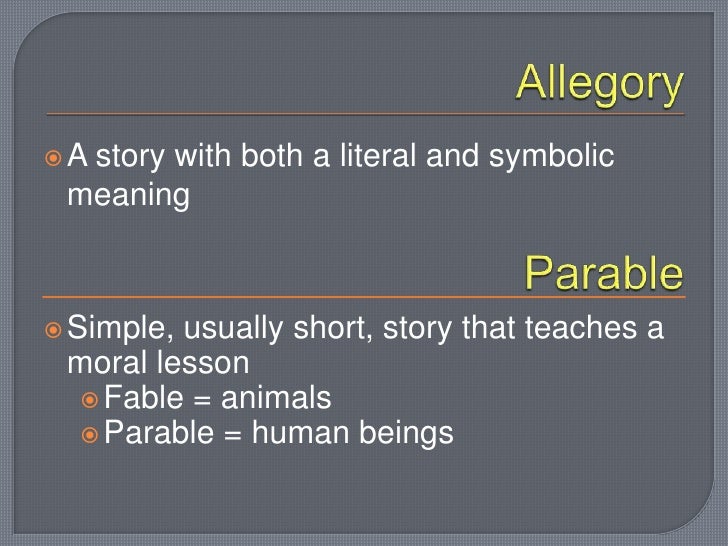 Allegory

A story with both a literal and symbolic meaning

Parable

Simple, usually short, story that teaches a moral lesson

Fable = animals

Parable = human beings